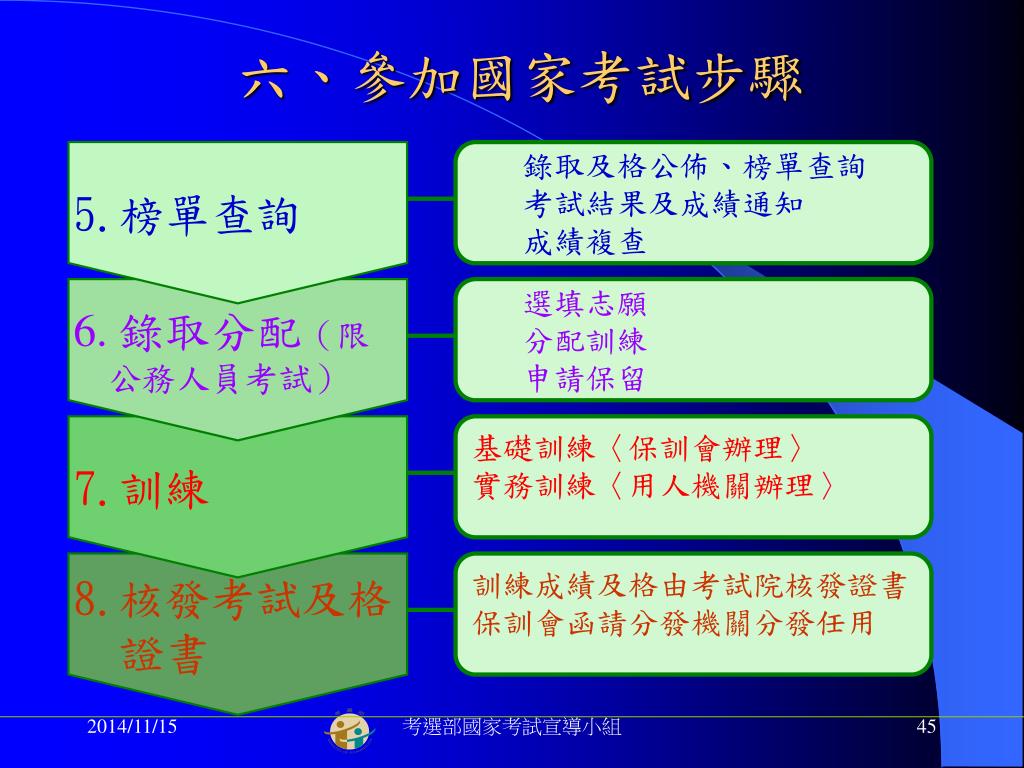 六、參加國家考試步驟

5. 榜單查詢

錄取及格公佈、榜單查詢
考試結果及成績通知
成績複查

6. 錄取分配（限公務人員考試）

選填志願
分配訓練
申請保留

7. 訓練

基礎訓練〈保訓會辦理〉
實務訓練〈用人機關辦理〉

8. 核發考試及格證書

訓練成績及格由考試院核發證書
保訓會函請分發機關分發任用

2014/11/15
考選部國家考試宣導小組
45